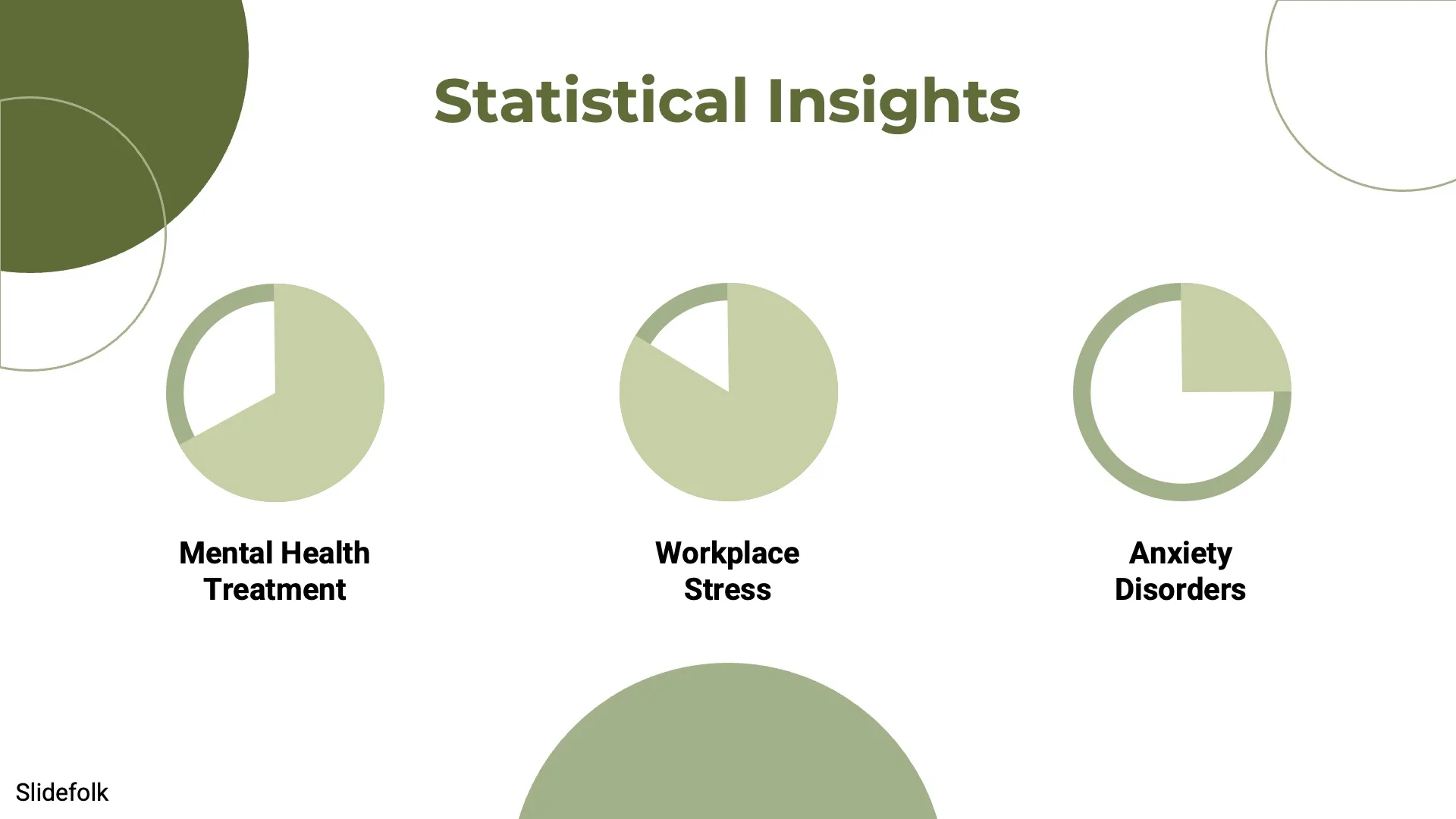 Statistical Insights

Mental Health Treatment

Workplace Stress

Anxiety Disorders

Slidefolk